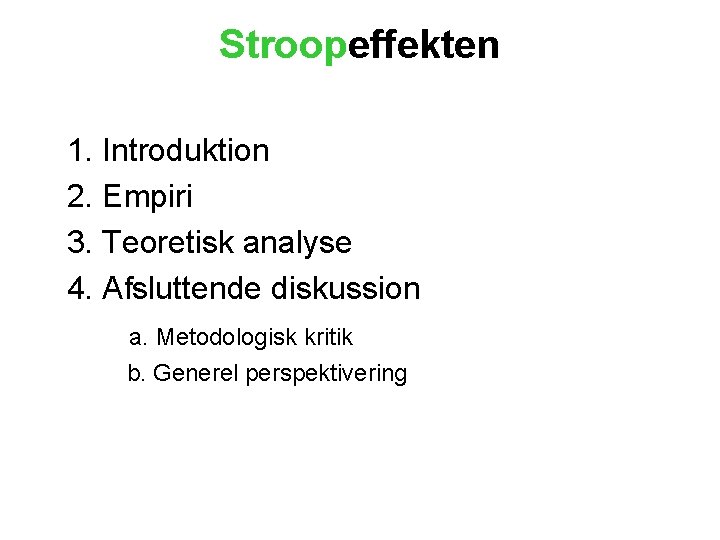 Stroopeffekten

1. Introduktion
2. Empiri
3. Teoretisk analyse
4. Afsluttende diskussion

a. Metodologisk kritik
b. Generel perspektivering